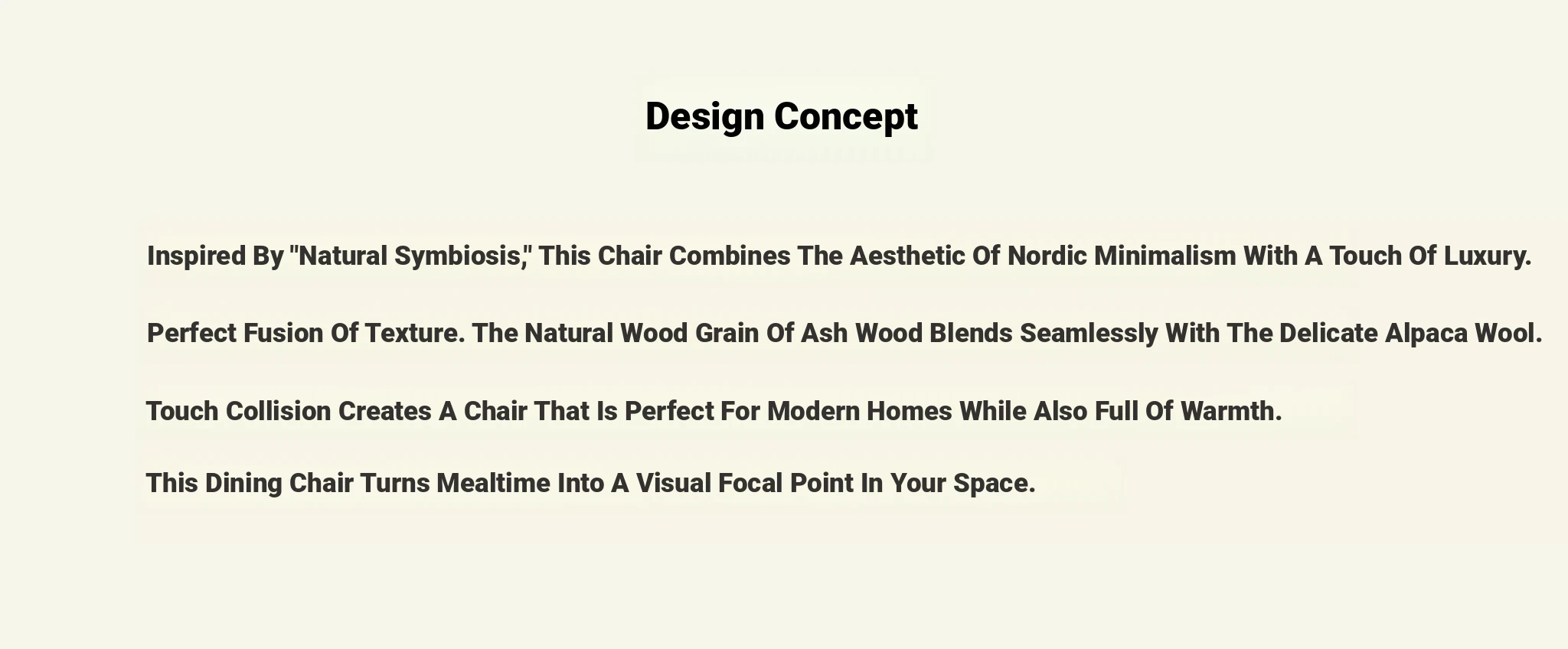 Design Concept

Inspired By "Natural Symbiosis," This Chair Combines The Aesthetic Of Nordic Minimalism With A Touch Of Luxury.

Perfect Fusion Of Texture. The Natural Wood Grain Of Ash Wood Blends Seamlessly With The Delicate Alpaca Wool.

Touch Collision Creates A Chair That Is Perfect For Modern Homes While Also Full Of Warmth.

This Dining Chair Turns Mealtime Into A Visual Focal Point In Your Space.